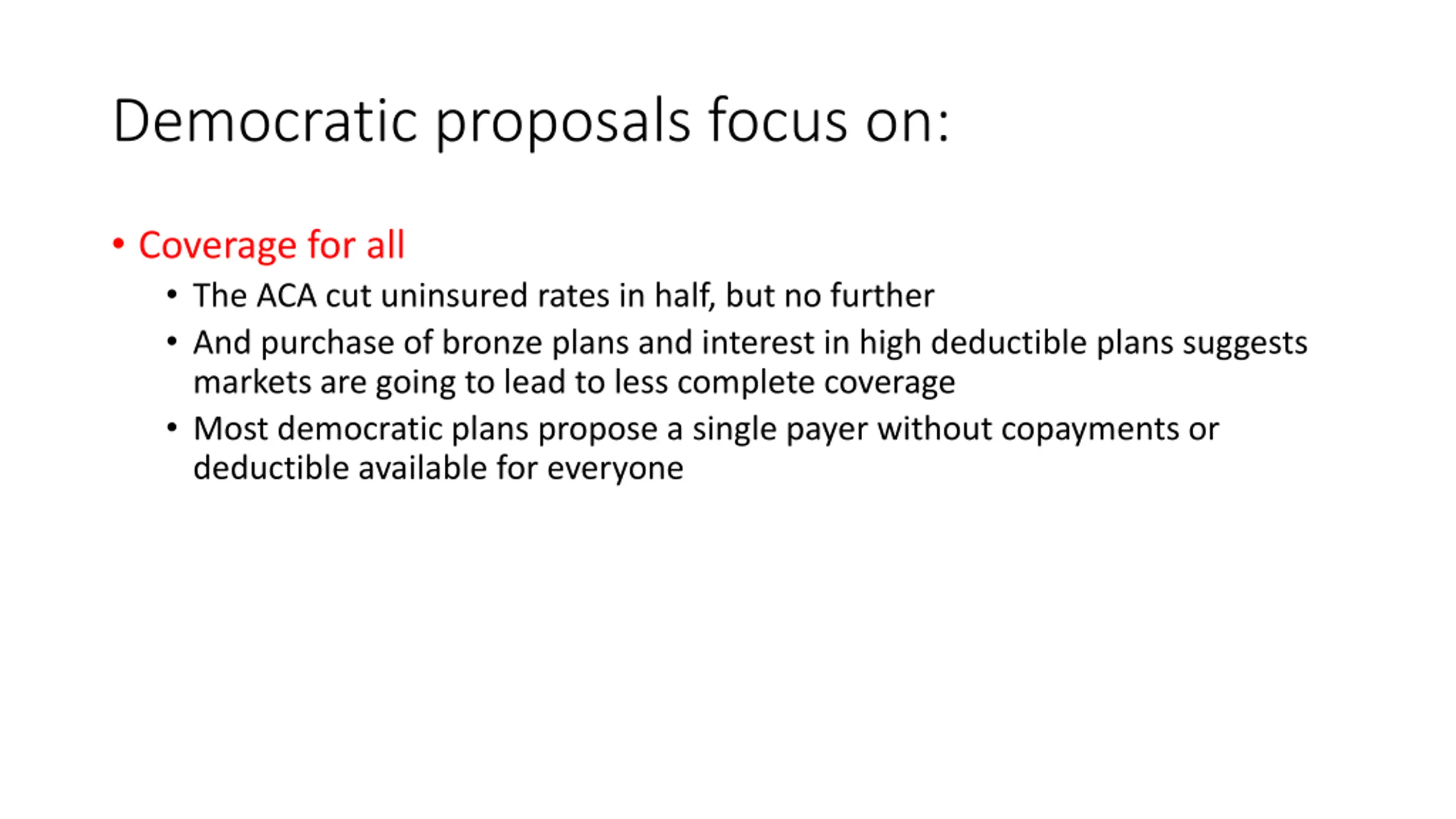 Democratic proposals focus on:

• Coverage for all
  • The ACA cut uninsured rates in half, but no further
  • And purchase of bronze plans and interest in high deductible plans suggests markets are going to lead to less complete coverage
  • Most democratic plans propose a single payer without copayments or deductible available for everyone